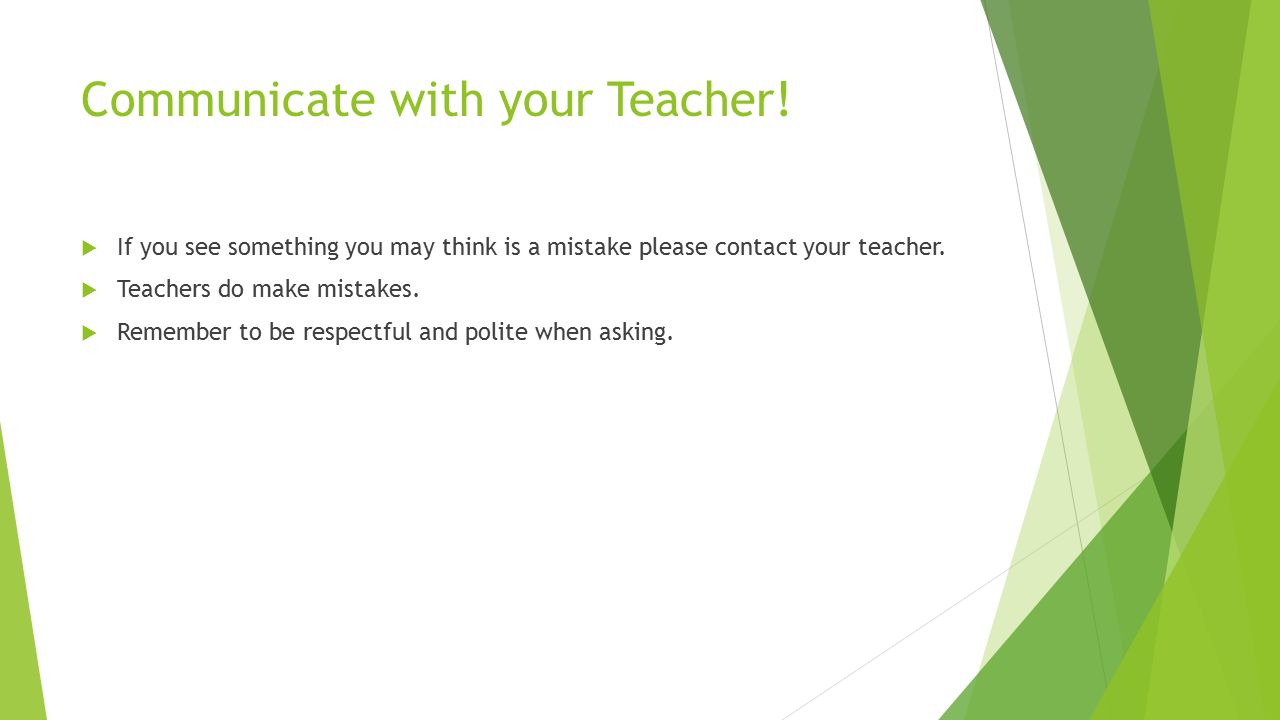 Communicate with your Teacher!

If you see something you may think is a mistake please contact your teacher.

Teachers do make mistakes.

Remember to be respectful and polite when asking.